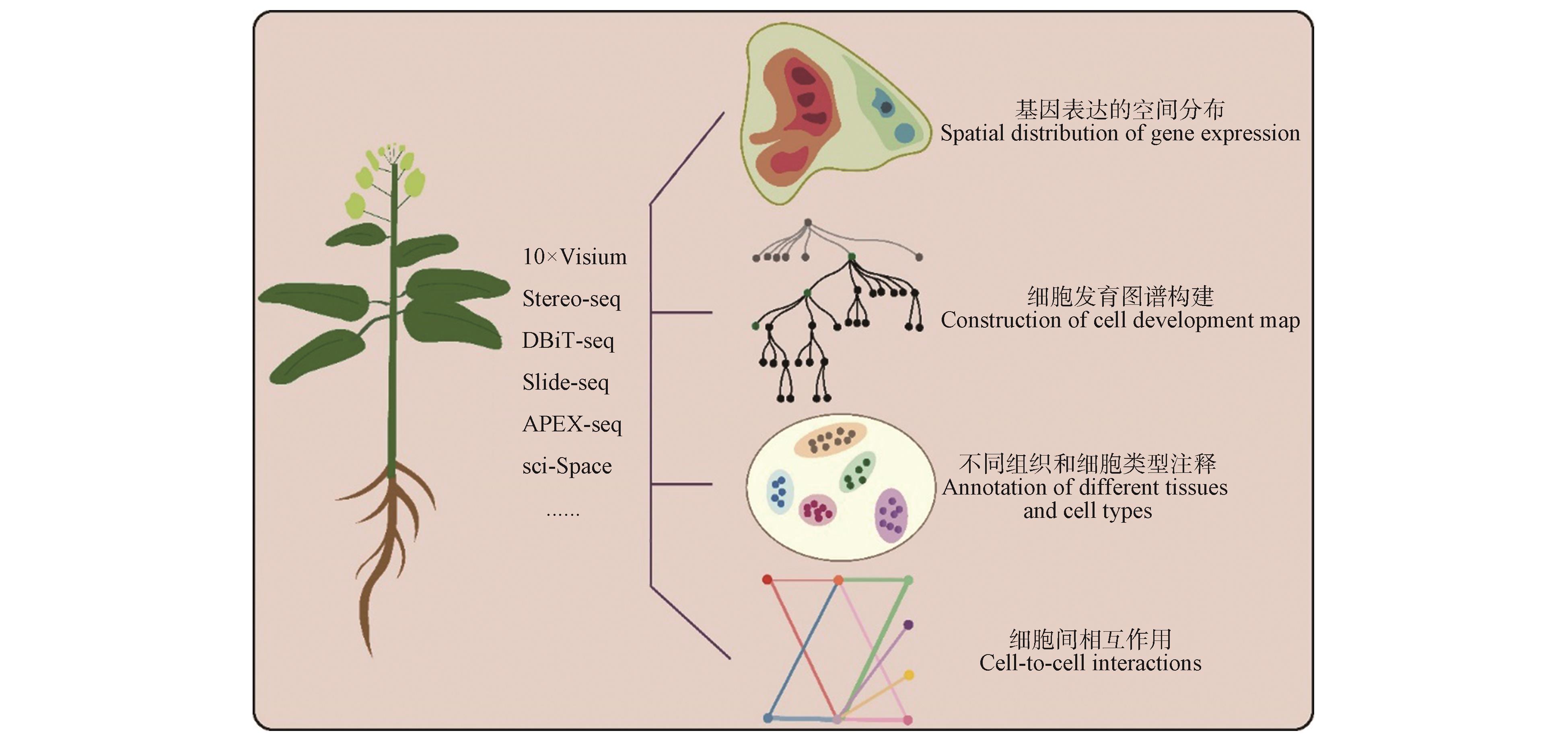 10×Visium
Stereo-seq
DBiT-seq
Slide-seq
APEX-seq
sci-Space
......

基因表达的空间分布
Spatial distribution of gene expression

细胞发育图谱构建
Construction of cell development map

不同组织和细胞类型注释
Annotation of different tissues and cell types

细胞间相互作用
Cell-to-cell interactions